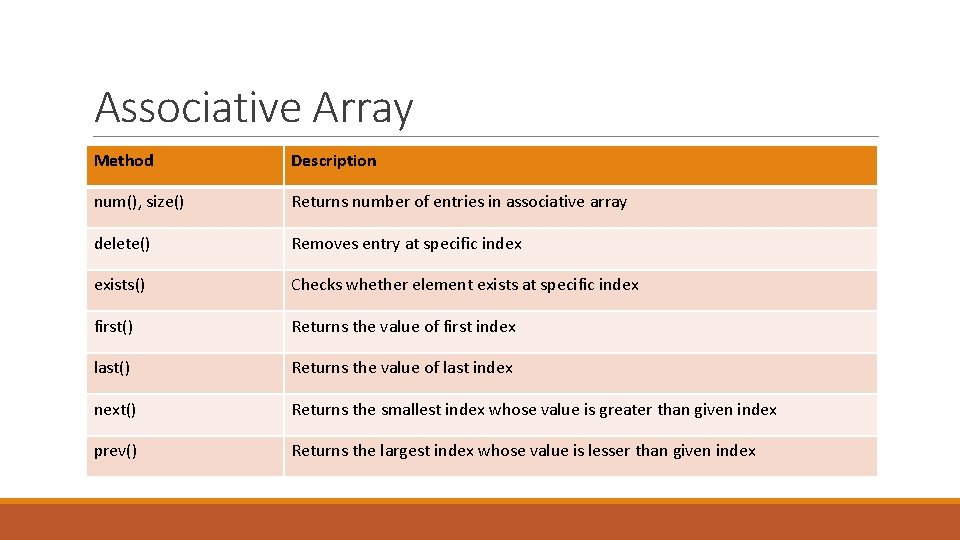 Associative Array

| Method | Description |
|---|---|
| num(), size() | Returns number of entries in associative array |
| delete() | Removes entry at specific index |
| exists() | Checks whether element exists at specific index |
| first() | Returns the value of first index |
| last() | Returns the value of last index |
| next() | Returns the smallest index whose value is greater than given index |
| prev() | Returns the largest index whose value is lesser than given index |